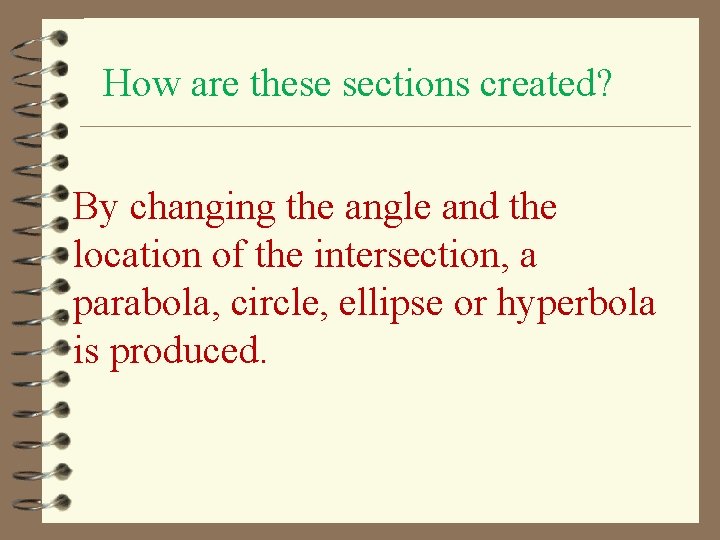 How are these sections created?

By changing the angle and the location of the intersection, a parabola, circle, ellipse or hyperbola is produced.